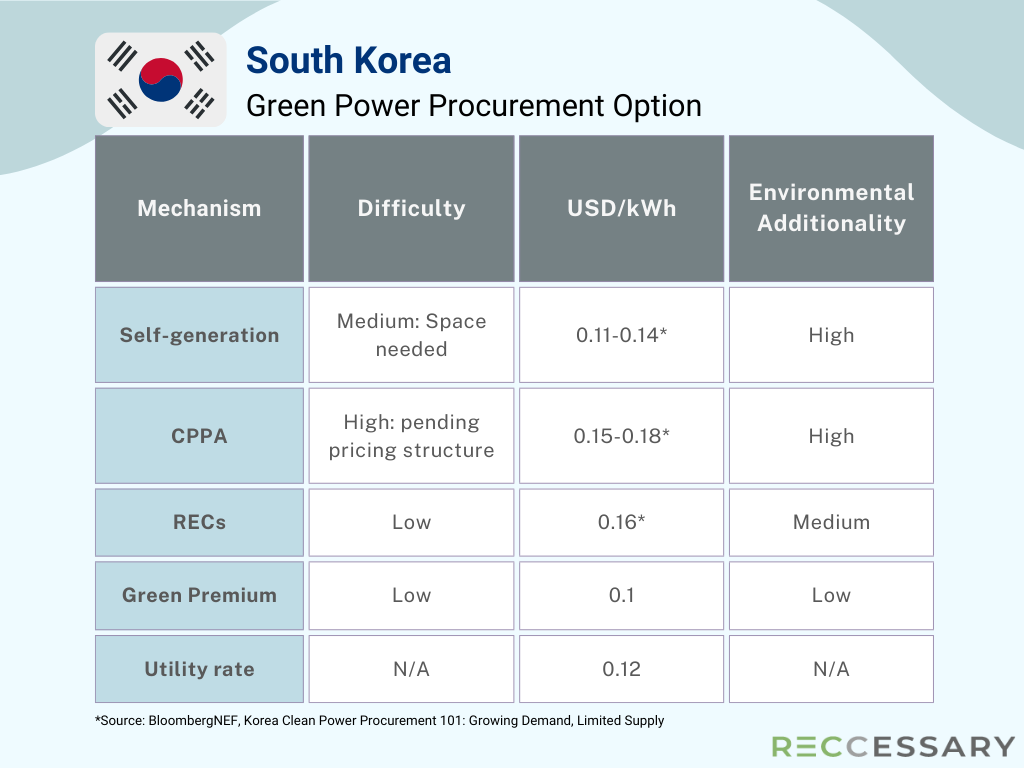 South Korea
Green Power Procurement Option

| Mechanism | Difficulty | USD/kWh | Environmental Additionality |
|---|---|---|---|
| Self-generation | Medium: Space needed | 0.11-0.14* | High |
| CPPA | High: pending pricing structure | 0.15-0.18* | High |
| RECs | Low | 0.16* | Medium |
| Green Premium | Low | 0.1 | Low |
| Utility rate | N/A | 0.12 | N/A |

*Source: BloombergNEF, Korea Clean Power Procurement 101: Growing Demand, Limited Supply

RECCESSARY